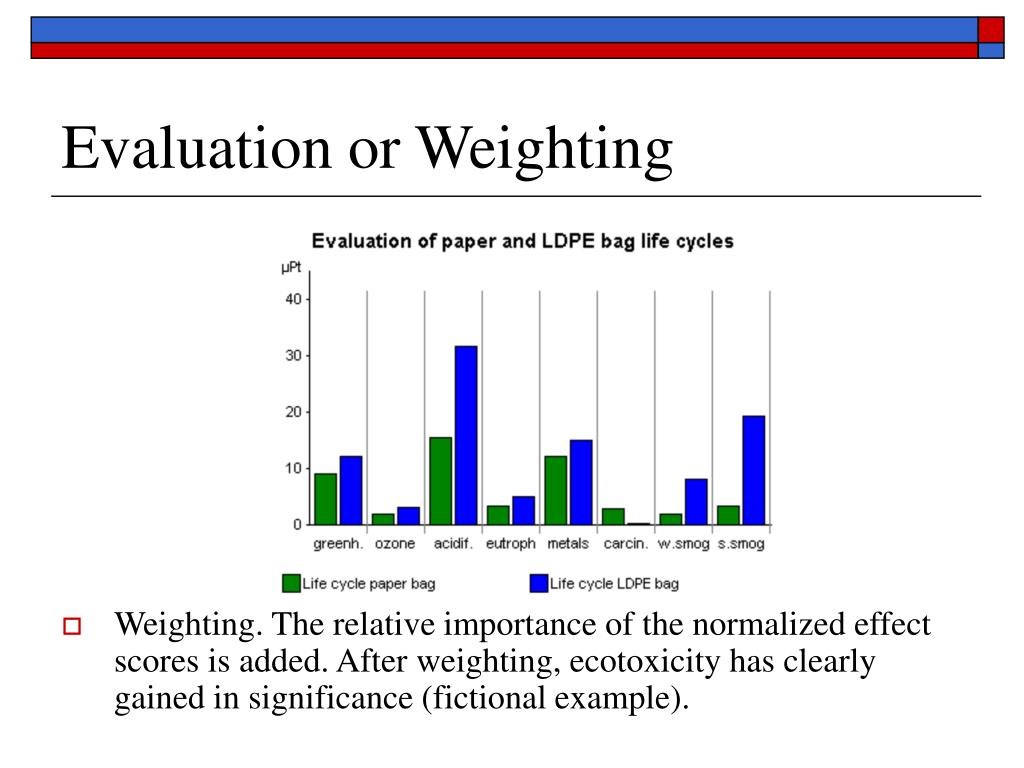 Evaluation or Weighting

Evaluation of paper and LDPE bag life cycles

µPt

40

30

20

10

0

greenh. ozone acidif. eutroph metals carcin. w.smog s.smog

Life cycle paper bag

Life cycle LDPE bag

Weighting. The relative importance of the normalized effect scores is added. After weighting, ecotoxicity has clearly gained in significance (fictional example).